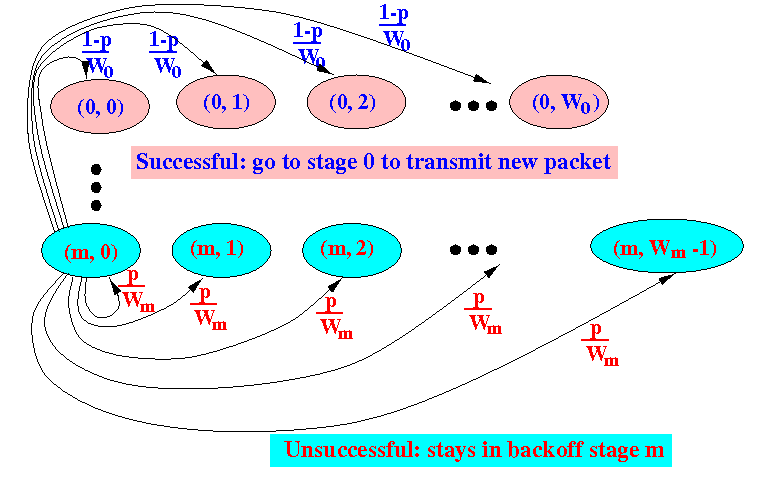 $\frac{1-p}{W_0}$ $\frac{1-p}{W_0}$ $\frac{1-p}{W_0}$ $\frac{1-p}{W_0}$

(0, 0) (0, 1) (0, 2) ... (0, $W_0$)

Successful: go to stage 0 to transmit new packet

(m, 0) (m, 1) (m, 2) ... (m, $W_m$ -1)

$\frac{p}{W_m}$ $\frac{p}{W_m}$ $\frac{p}{W_m}$ $\frac{p}{W_m}$ $\frac{p}{W_m}$

Unsuccessful: stays in backoff stage m